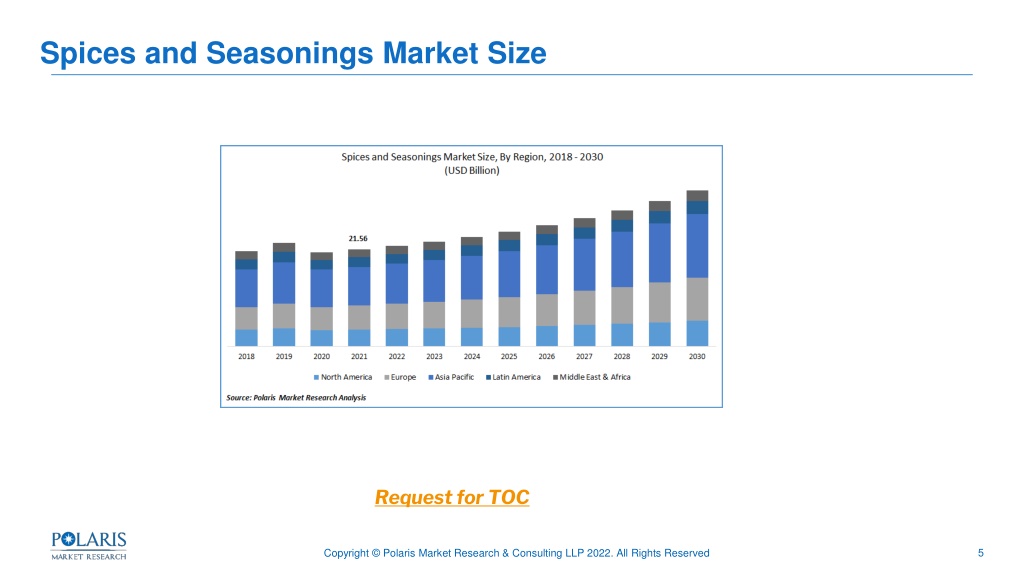 Spices and Seasonings Market Size

Spices and Seasonings Market Size, By Region, 2018 - 2030
(USD Billion)

21.56

2018 2019 2020 2021 2022 2023 2024 2025 2026 2027 2028 2029 2030

North America Europe Asia Pacific Latin America Middle East & Africa

Source: Polaris Market Research Analysis

Request for TOC

POLARIS
MARKET RESEARCH

Copyright © Polaris Market Research & Consulting LLP 2022. All Rights Reserved

5